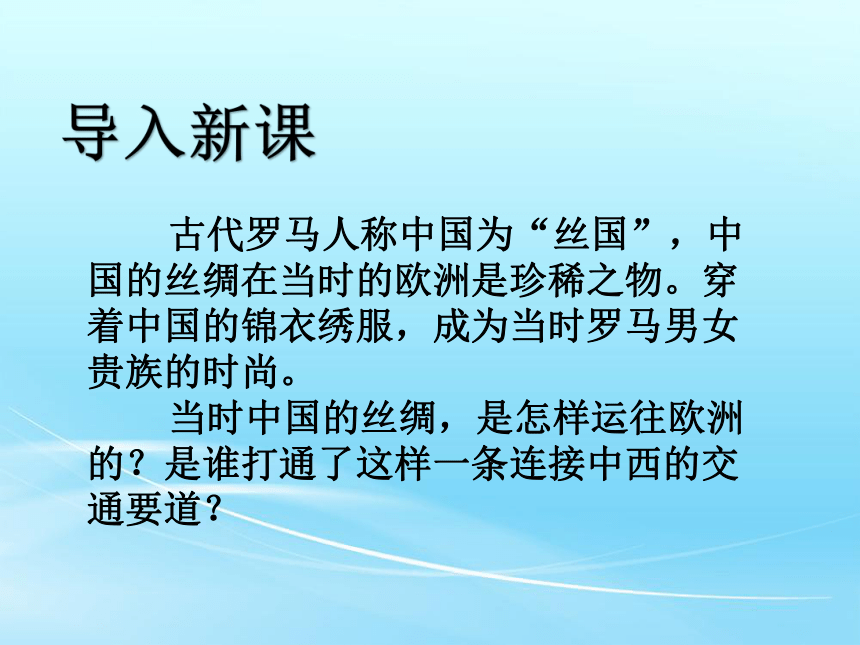 导入新课

古代罗马人称中国为“丝国”，中国的丝绸在当时的欧洲是珍稀之物。穿着中国的锦衣绣服，成为当时罗马男女贵族的时尚。

当时中国的丝绸，是怎样运往欧洲的？是谁打通了这样一条连接中西的交通要道？